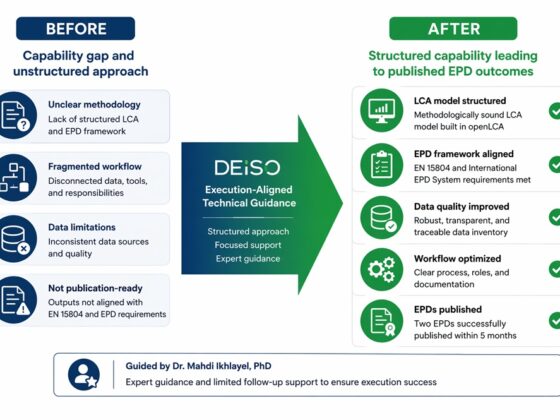 BEFORE

Capability gap and unstructured approach

Unclear methodology
Lack of structured LCA and EPD framework

Fragmented workflow
Disconnected data, tools, and responsibilities

Data limitations
Inconsistent data sources and quality

Not publication-ready
Outputs not aligned with EN 15804 and EPD requirements

DEISO
Execution-Aligned Technical Guidance

Structured approach
Focused support
Expert guidance

AFTER

Structured capability leading to published EPD outcomes

LCA model structured
Methodologically sound LCA model built in openLCA

EPD framework aligned
EN 15804 and International EPD System requirements met

Data quality improved
Robust, transparent, and traceable data inventory

Workflow optimized
Clear process, roles, and documentation

EPDs published
Two EPDs successfully published within 5 months

Guided by Dr. Mahdi Ikhlayel, PhD
Expert guidance and limited follow-up support to ensure execution success